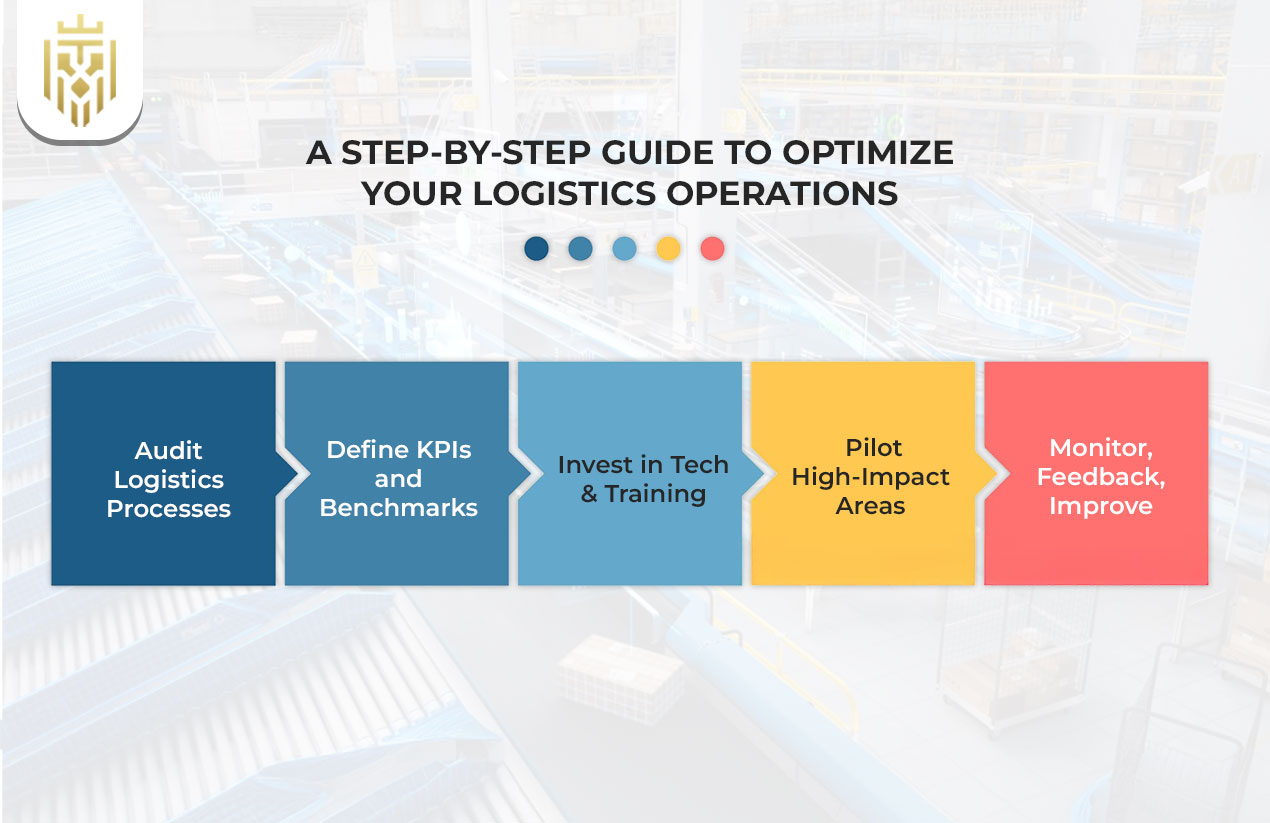 A STEP-BY-STEP GUIDE TO OPTIMIZE YOUR LOGISTICS OPERATIONS

Audit Logistics Processes

Define KPIs and Benchmarks

Invest in Tech & Training

Pilot High-Impact Areas

Monitor, Feedback, Improve